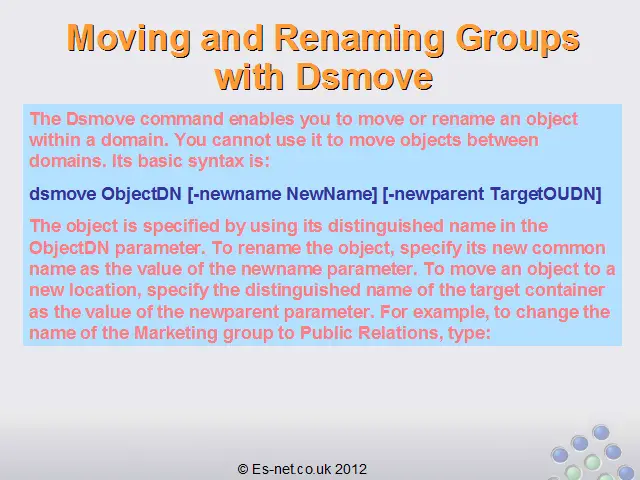 Moving and Renaming Groups with Dsmove

The Dsmove command enables you to move or rename an object within a domain. You cannot use it to move objects between domains. Its basic syntax is:

dsmove ObjectDN [-newname NewName] [-newparent TargetOUDN]

The object is specified by using its distinguished name in the ObjectDN parameter. To rename the object, specify its new common name as the value of the newname parameter. To move an object to a new location, specify the distinguished name of the target container as the value of the newparent parameter. For example, to change the name of the Marketing group to Public Relations, type:

© Es-net.co.uk 2012